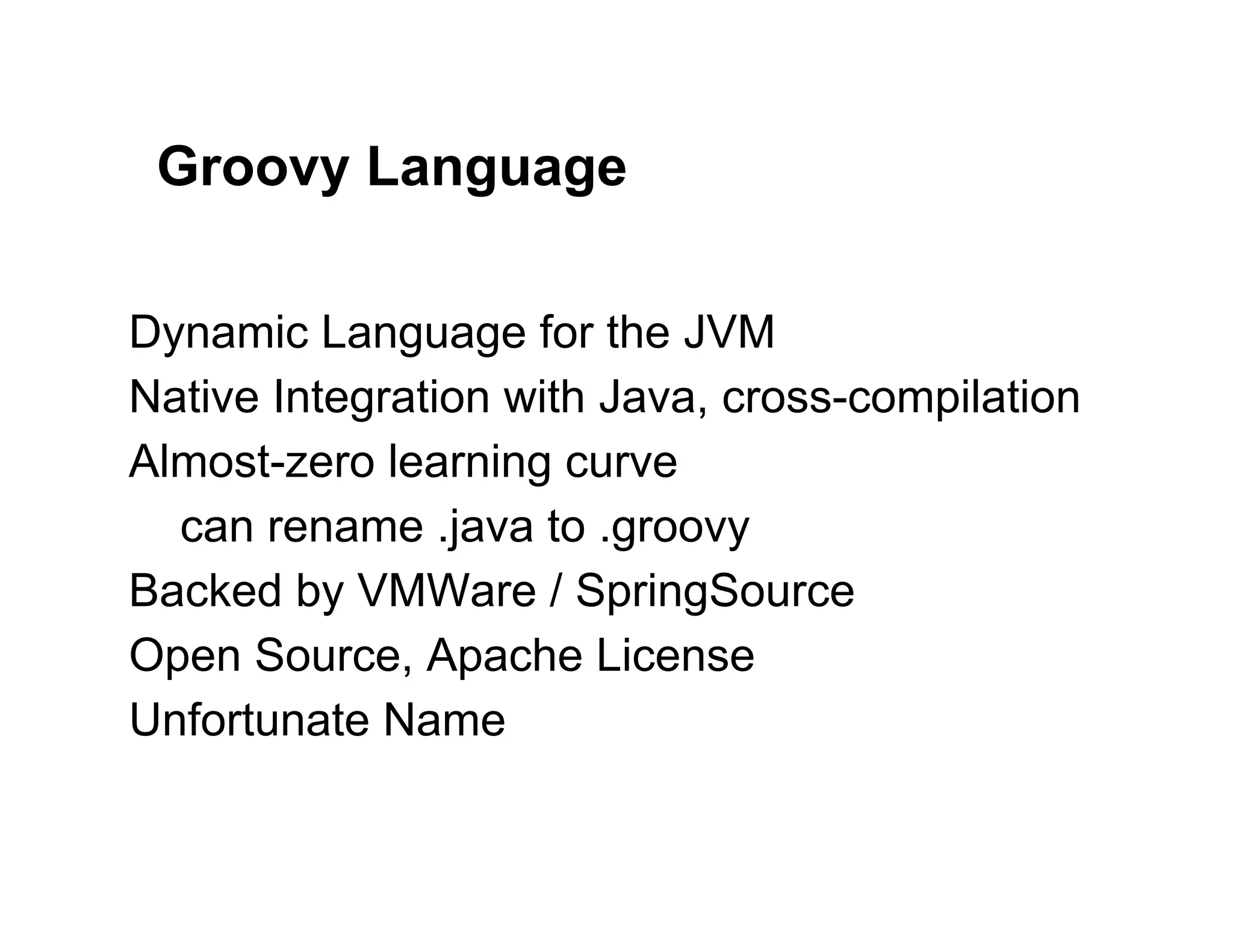 Groovy Language

Dynamic Language for the JVM
Native Integration with Java, cross-compilation
Almost-zero learning curve
can rename .java to .groovy
Backed by VMWare / SpringSource
Open Source, Apache License
Unfortunate Name